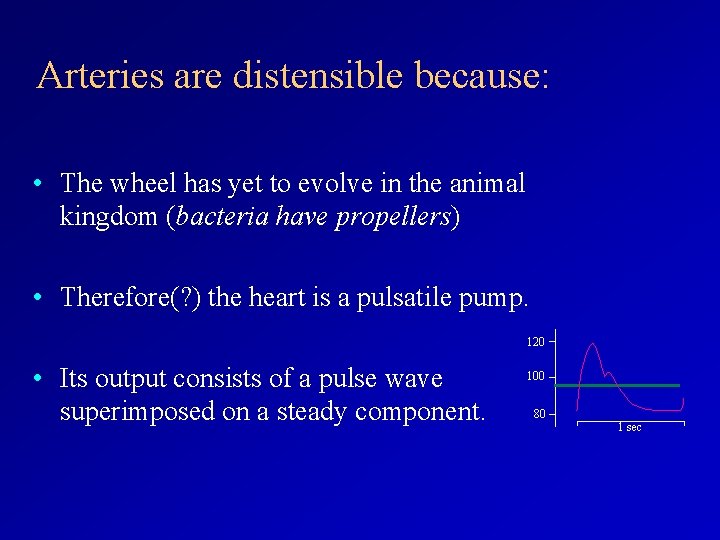 Arteries are distensible because:

• The wheel has yet to evolve in the animal kingdom (bacteria have propellers)

• Therefore(?) the heart is a pulsatile pump.

• Its output consists of a pulse wave superimposed on a steady component.

120
100
80
1 sec